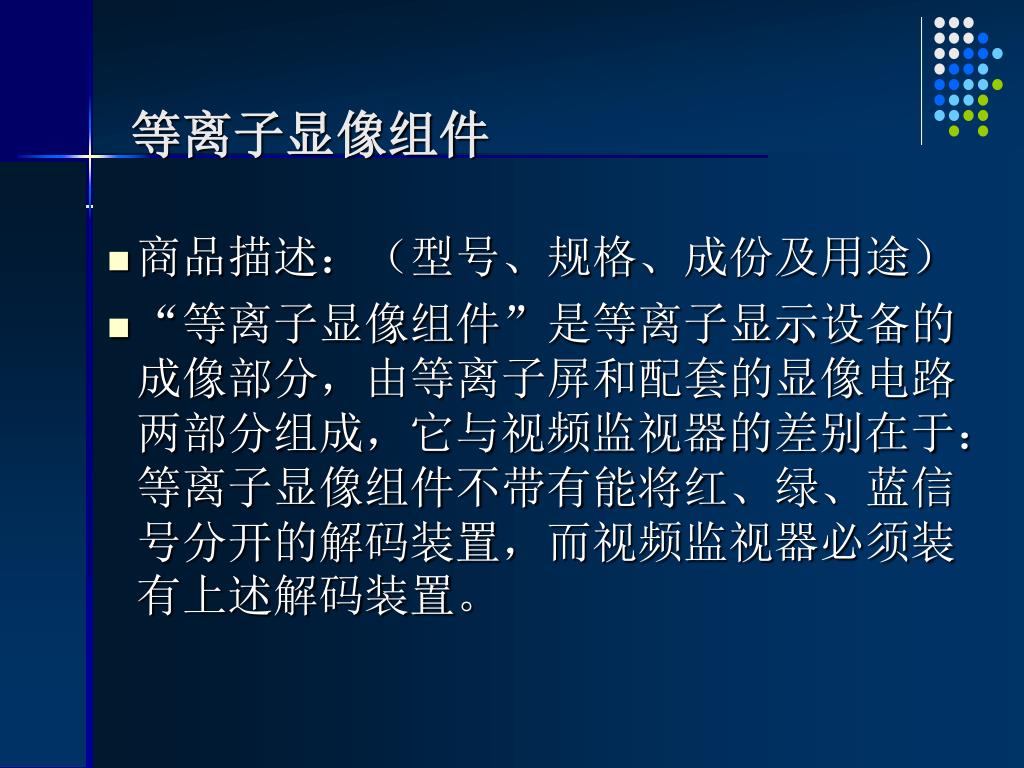 等离子显像组件

商品描述：（型号、规格、成份及用途）

“等离子显像组件”是等离子显示设备的成像部分，由等离子屏和配套的显像电路两部分组成，它与视频监视器的差别在于：等离子显像组件不带有能将红、绿、蓝信号分开的解码装置，而视频监视器必须装有上述解码装置。